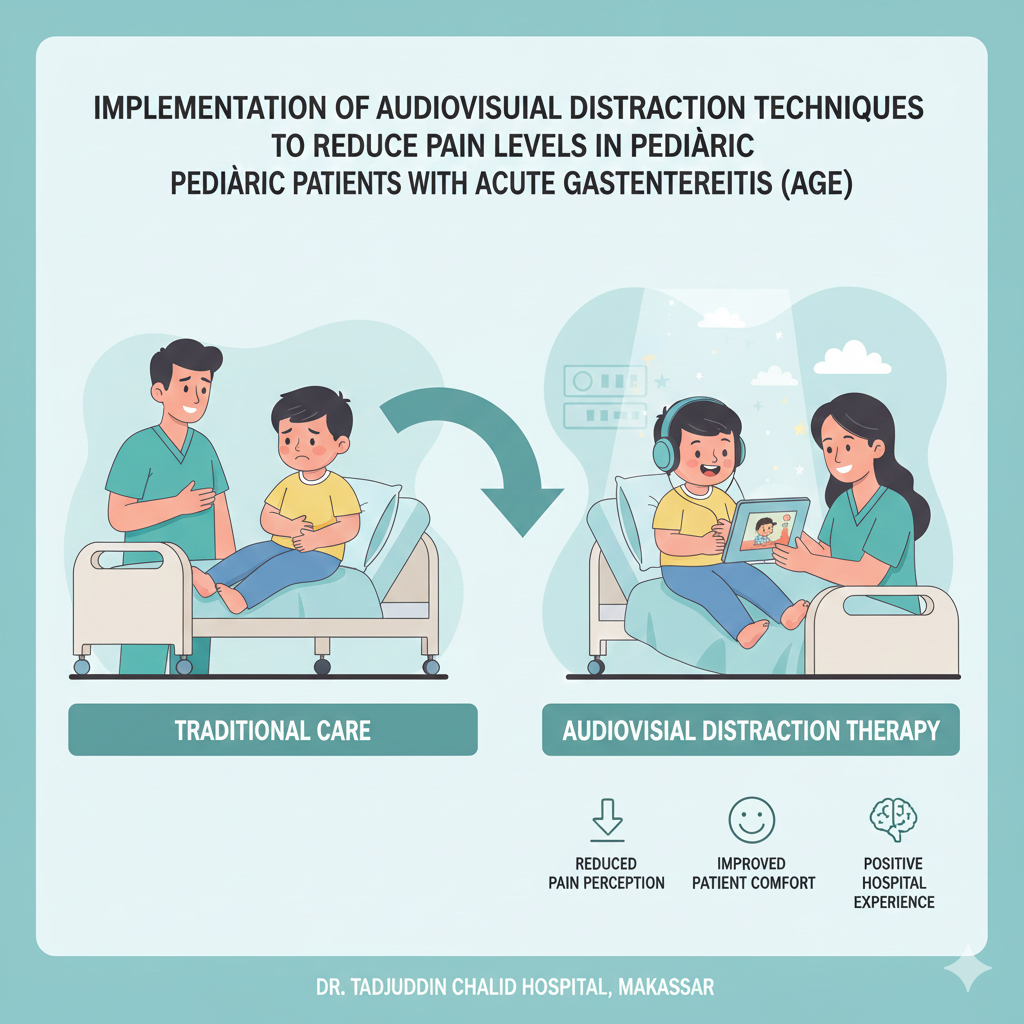 IMPLEMENTATION OF AUDIOVISUIAL DISTRACTION TECHNIQUES TO REDUCE PAIN LEVELS IN PEDIÀRIC PEDIÀRIC PATIENTS WITH ACUTE GASTENTEREITIS (AGE)

TRADITIONAL CARE

AUDIOVISIAL DISTRACTION THERAPY

REDUCED PAIN PERCEPTION

IMPROVED PATIENT COMFORT

POSITIVE HOSPITAL EXPERIENCE

DR. TADJUDDIN CHALID HOSPITAL, MAKASSAR